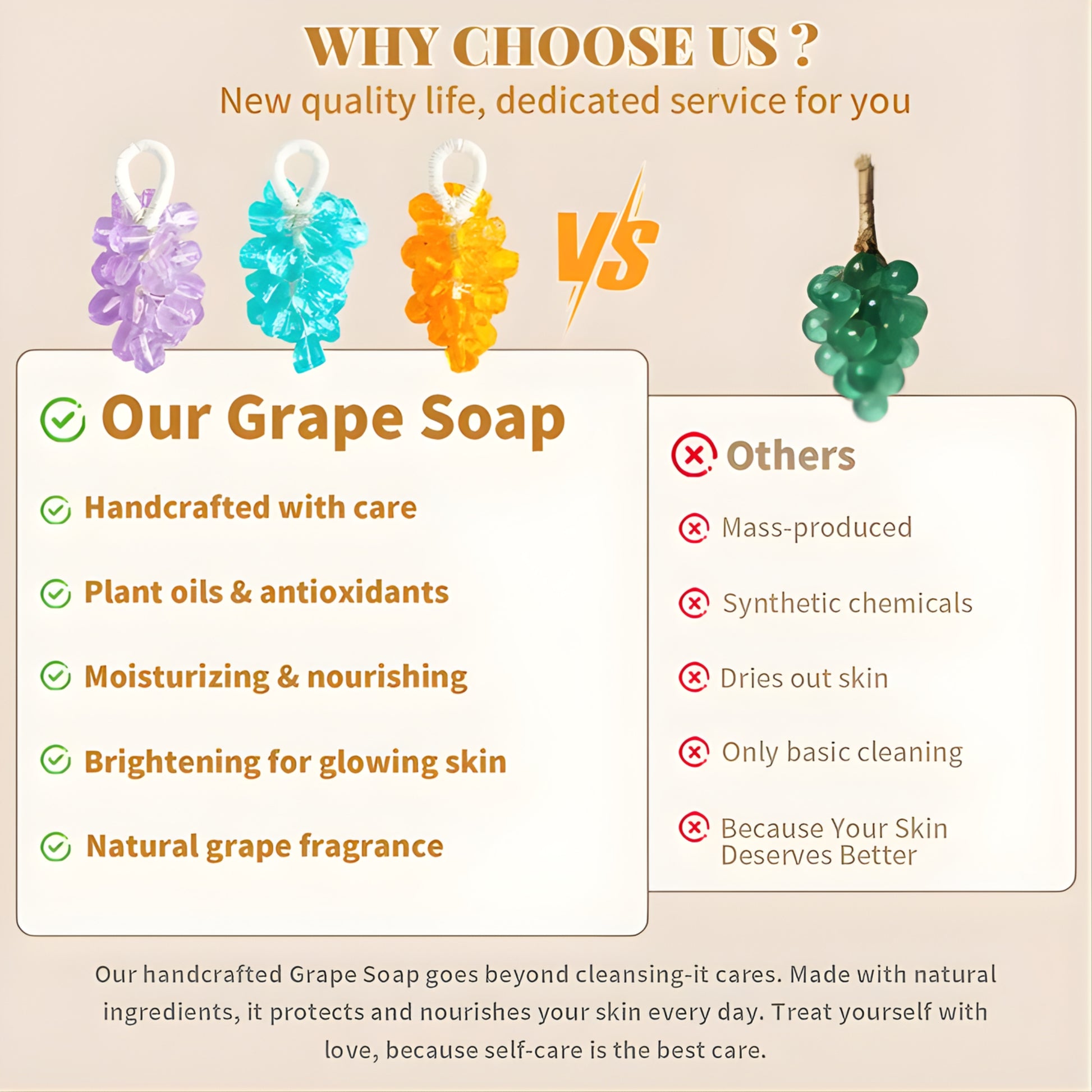 WHY CHOOSE US ?

New quality life, dedicated service for you

VS

Our Grape Soap

Handcrafted with care

Plant oils & antioxidants

Moisturizing & nourishing

Brightening for glowing skin

Natural grape fragrance

Others

Mass-produced

Synthetic chemicals

Dries out skin

Only basic cleaning

Because Your Skin Deserves Better

Our handcrafted Grape Soap goes beyond cleansing-it cares. Made with natural ingredients, it protects and nourishes your skin every day. Treat yourself with love, because self-care is the best care.